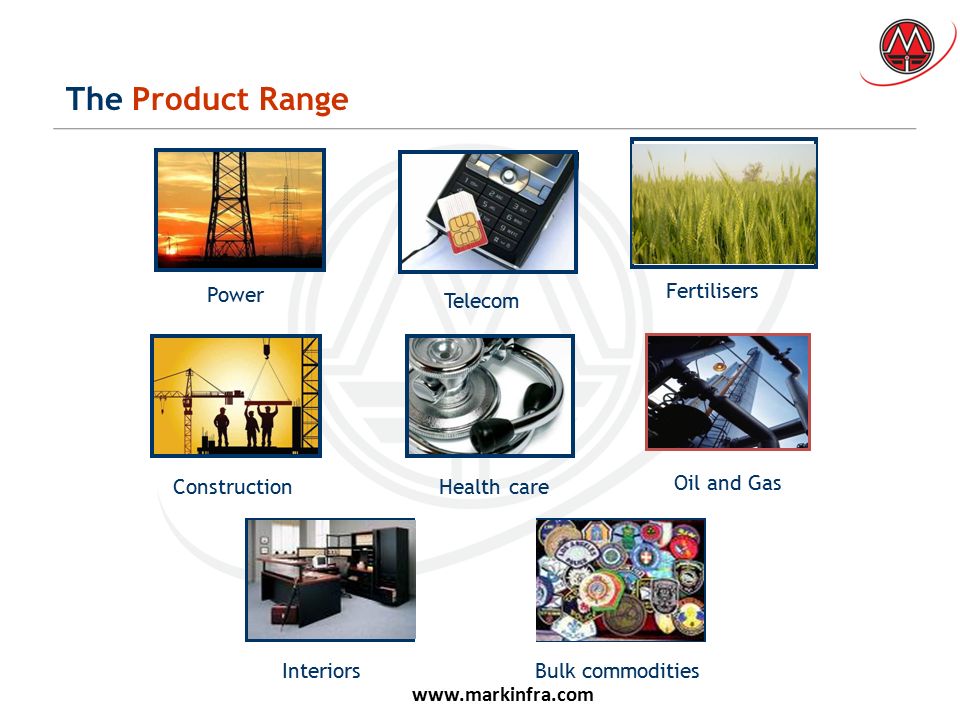 The Product Range

Power

Telecom

Fertilisers

Construction

Health care

Oil and Gas

Interiors

Bulk commodities

www.markinfra.com